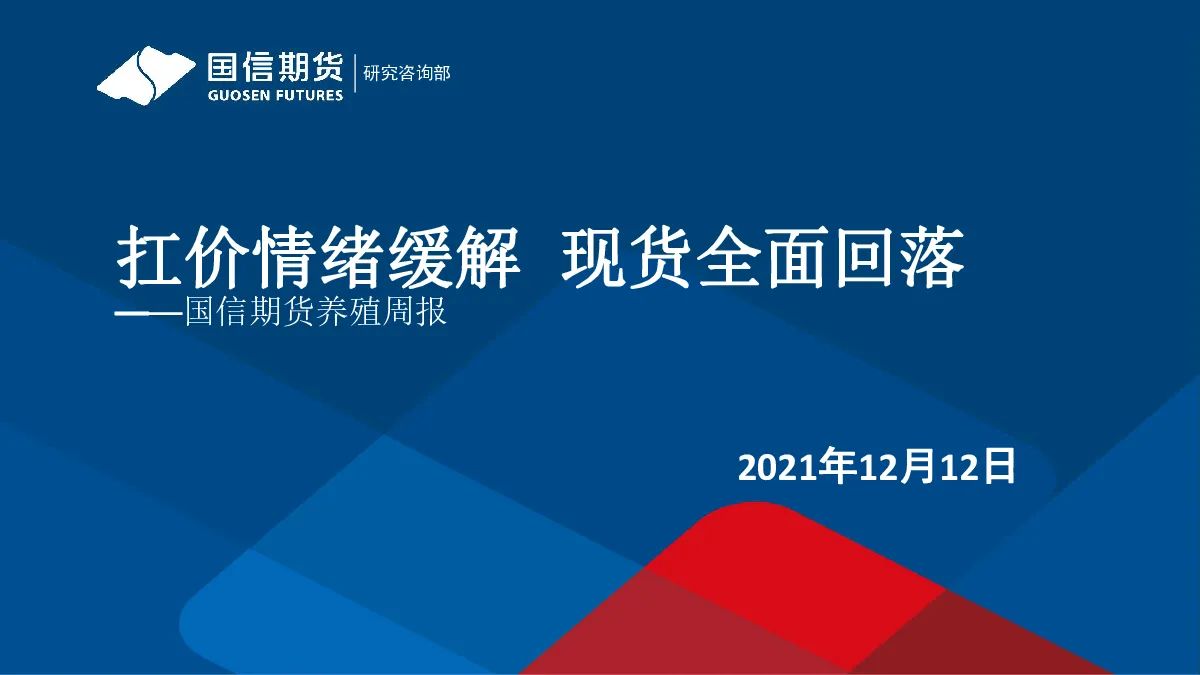 国信期货
GUOSEN FUTURES
研究咨询部

扛价情绪缓解 现货全面回落

——国信期货养殖周报

2021年12月12日